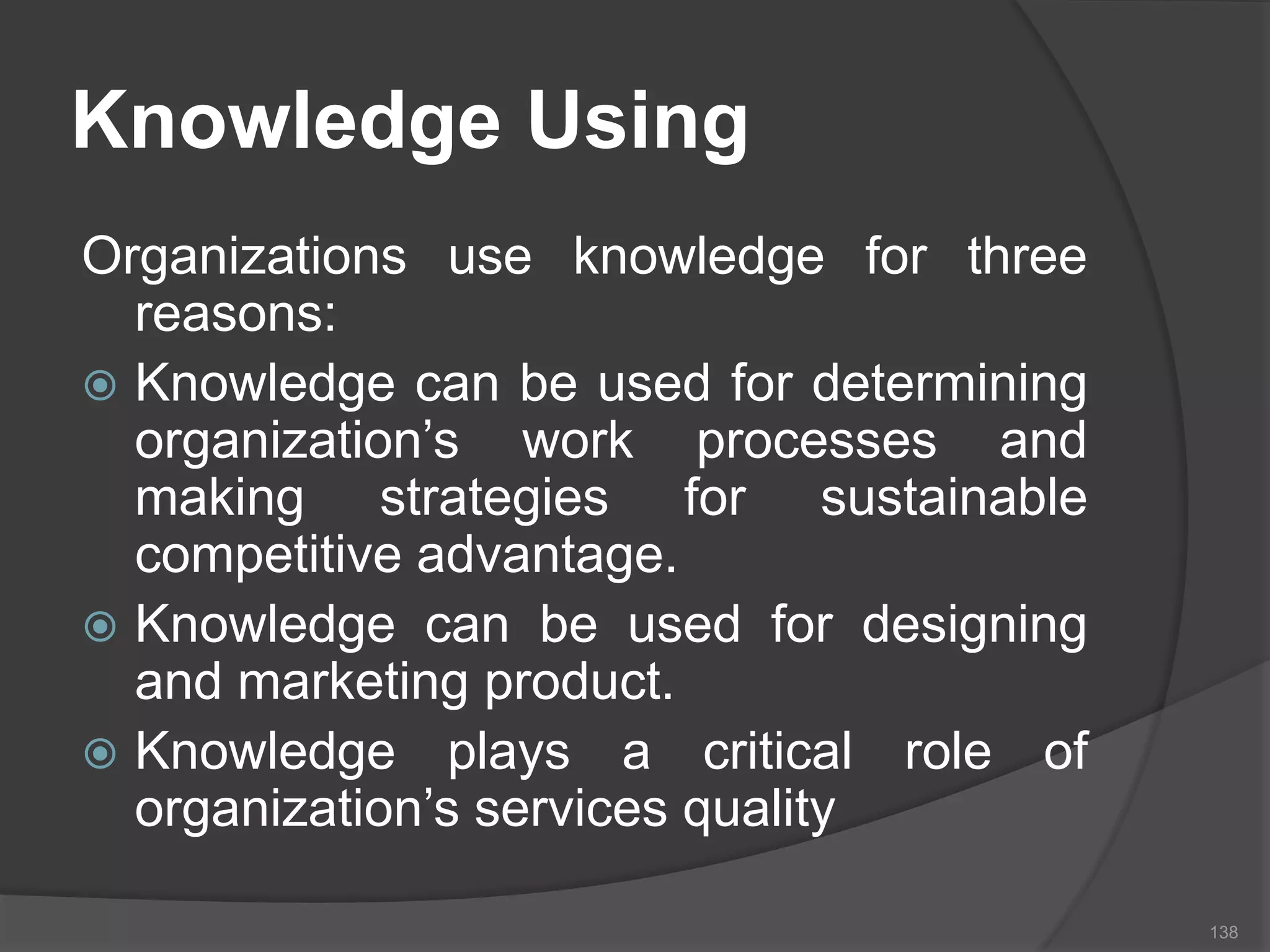 Knowledge Using

Organizations use knowledge for three reasons:

Knowledge can be used for determining organization’s work processes and making strategies for sustainable competitive advantage.

Knowledge can be used for designing and marketing product.

Knowledge plays a critical role of organization’s services quality

138